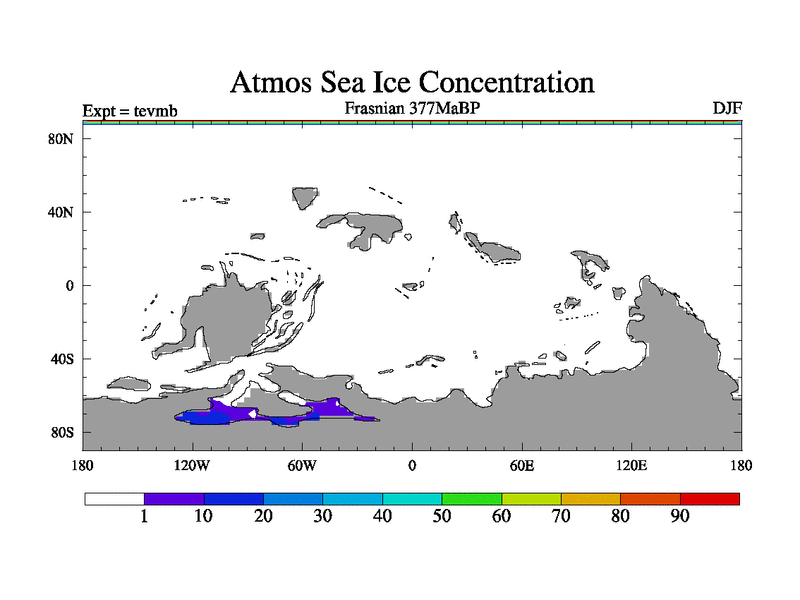 Atmos Sea Ice Concentration

Expt = tevmb

Frasnian 377MaBP

DJF

80N

40N

0

40S

80S

180

120W

60W

0

60E

120E

180

1

10

20

30

40

50

60

70

80

90